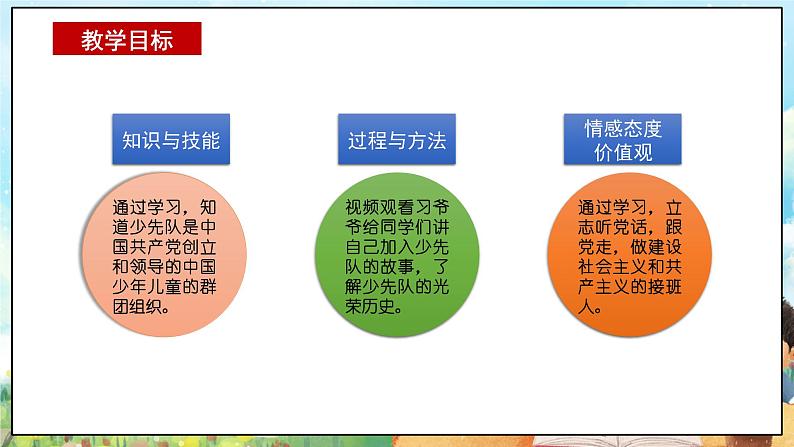 教学目标

知识与技能

通过学习，知道少先队是中国共产党创立和领导的中国少年儿童的群团组织。

过程与方法

视频观看习爷爷给同学们讲自己加入少先队的故事，了解少先队的光荣历史。

情感态度价值观

通过学习，立志听党话，跟党走，做建设社会主义和共产主义的接班人。